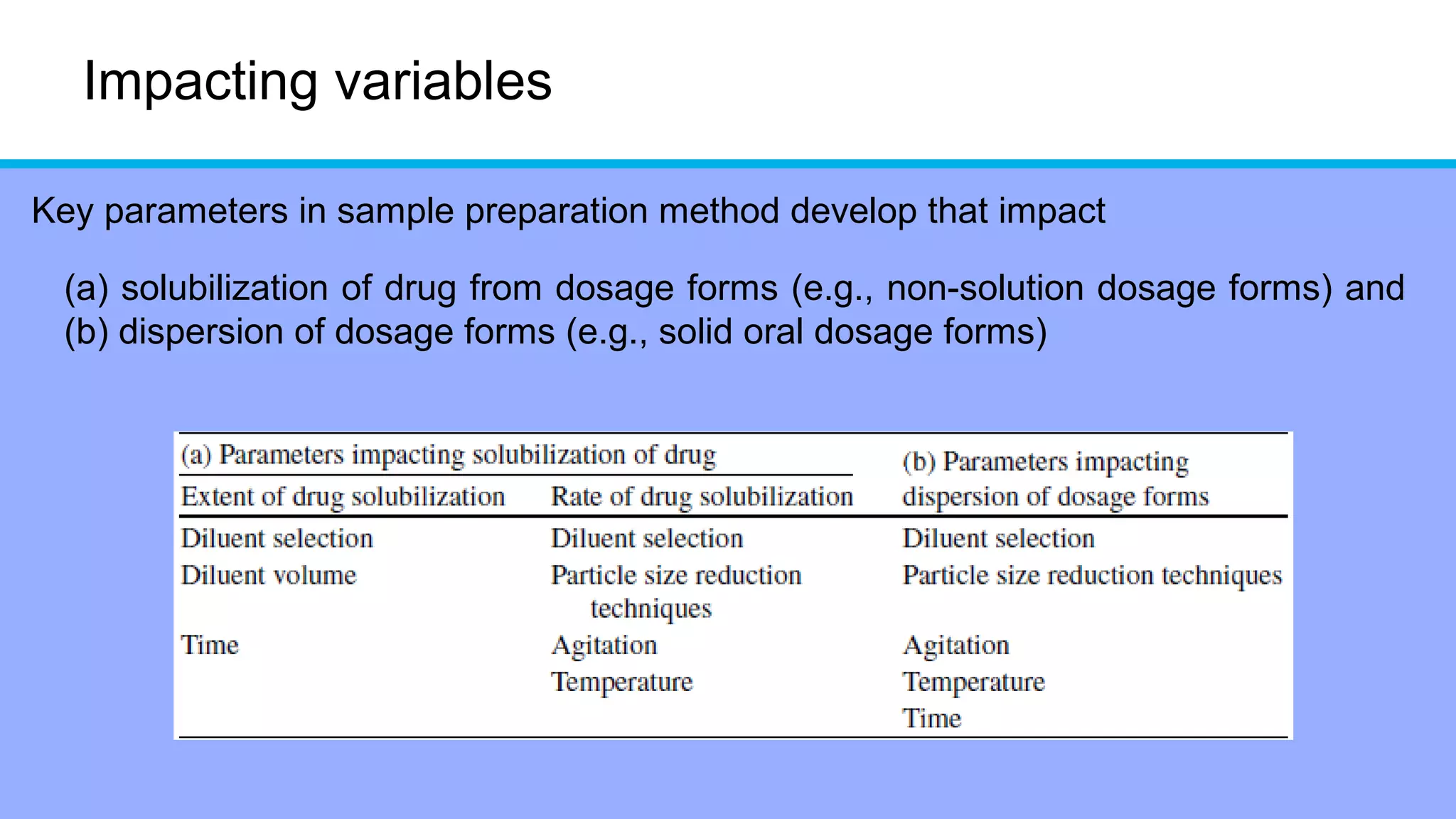 Impacting variables

Key parameters in sample preparation method develop that impact

(a) solubilization of drug from dosage forms (e.g., non-solution dosage forms) and (b) dispersion of dosage forms (e.g., solid oral dosage forms)

| (a) Parameters impacting solubilization of drug | | (b) Parameters impacting dispersion of dosage forms |
|---|---|---|
| Extent of drug solubilization | Rate of drug solubilization | |
| Diluent selection | Diluent selection | Diluent selection |
| Diluent volume | Particle size reduction techniques | Particle size reduction techniques |
| Time | Agitation | Agitation |
| | Temperature | Temperature |
| | | Time |